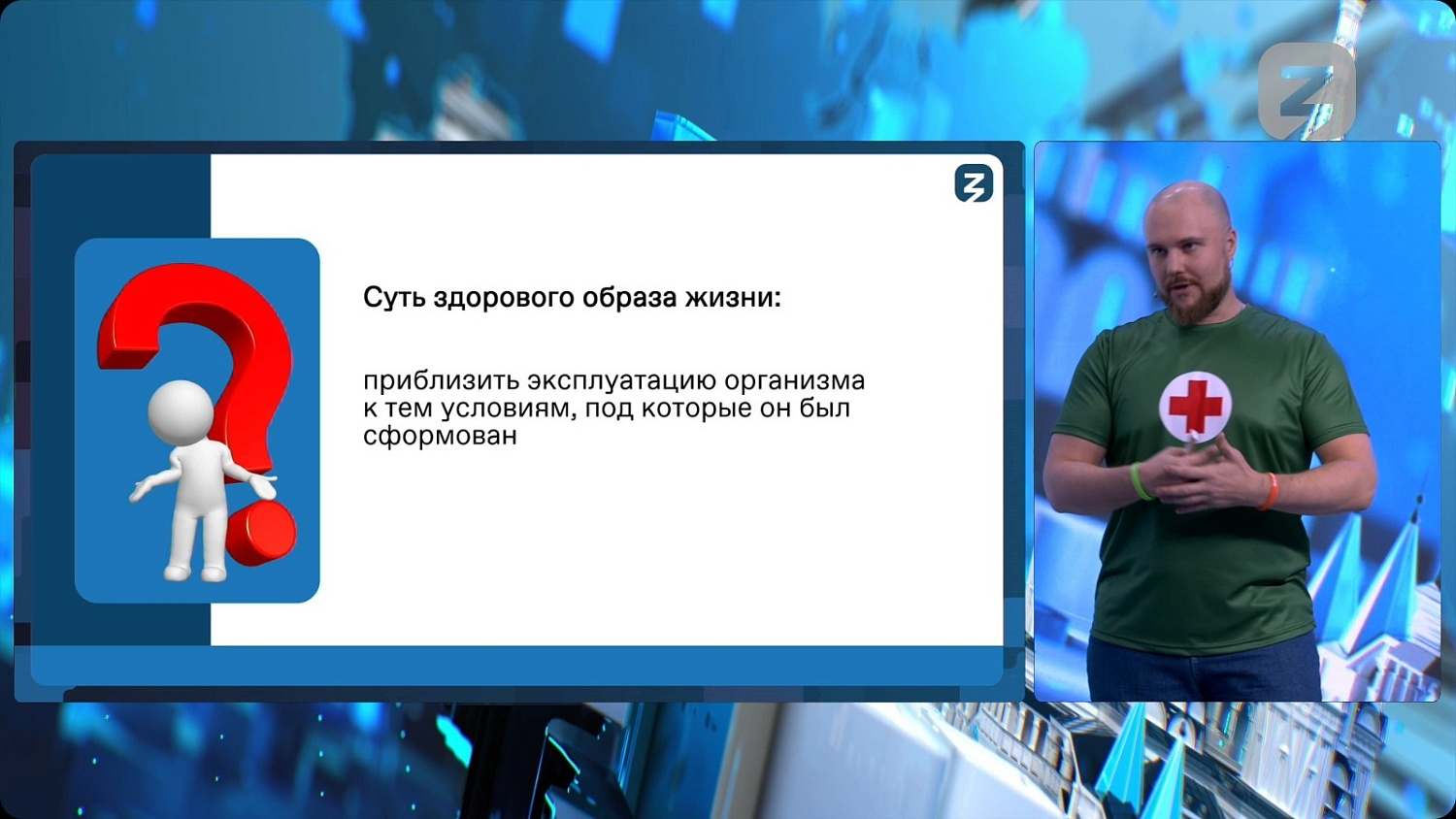 Суть здорового образа жизни:

приблизить эксплуатацию организма к тем условиям, под которые он был сформован